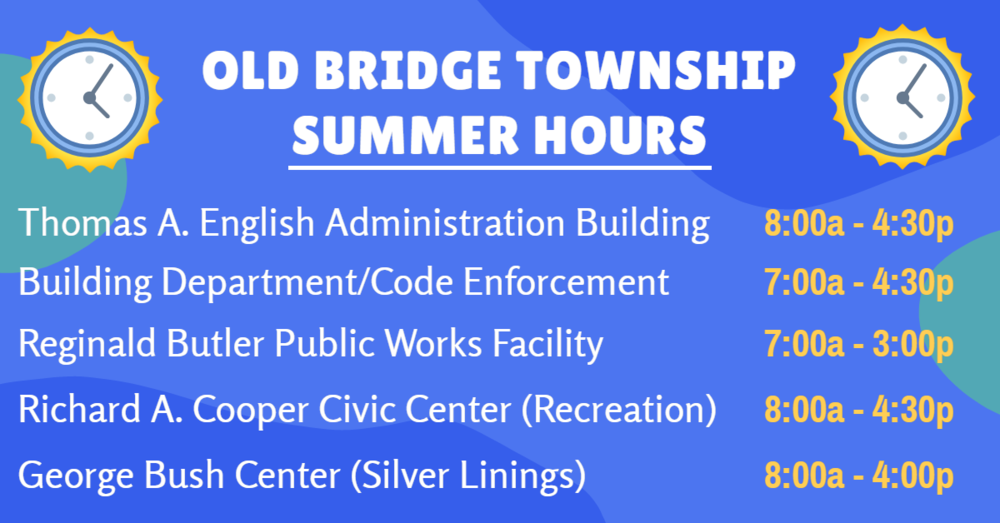 OLD BRIDGE TOWNSHIP
SUMMER HOURS

Thomas A. English Administration Building 8:00a - 4:30p
Building Department/Code Enforcement 7:00a - 4:30p
Reginald Butler Public Works Facility 7:00a - 3:00p
Richard A. Cooper Civic Center (Recreation) 8:00a - 4:30p
George Bush Center (Silver Linings) 8:00a - 4:00p